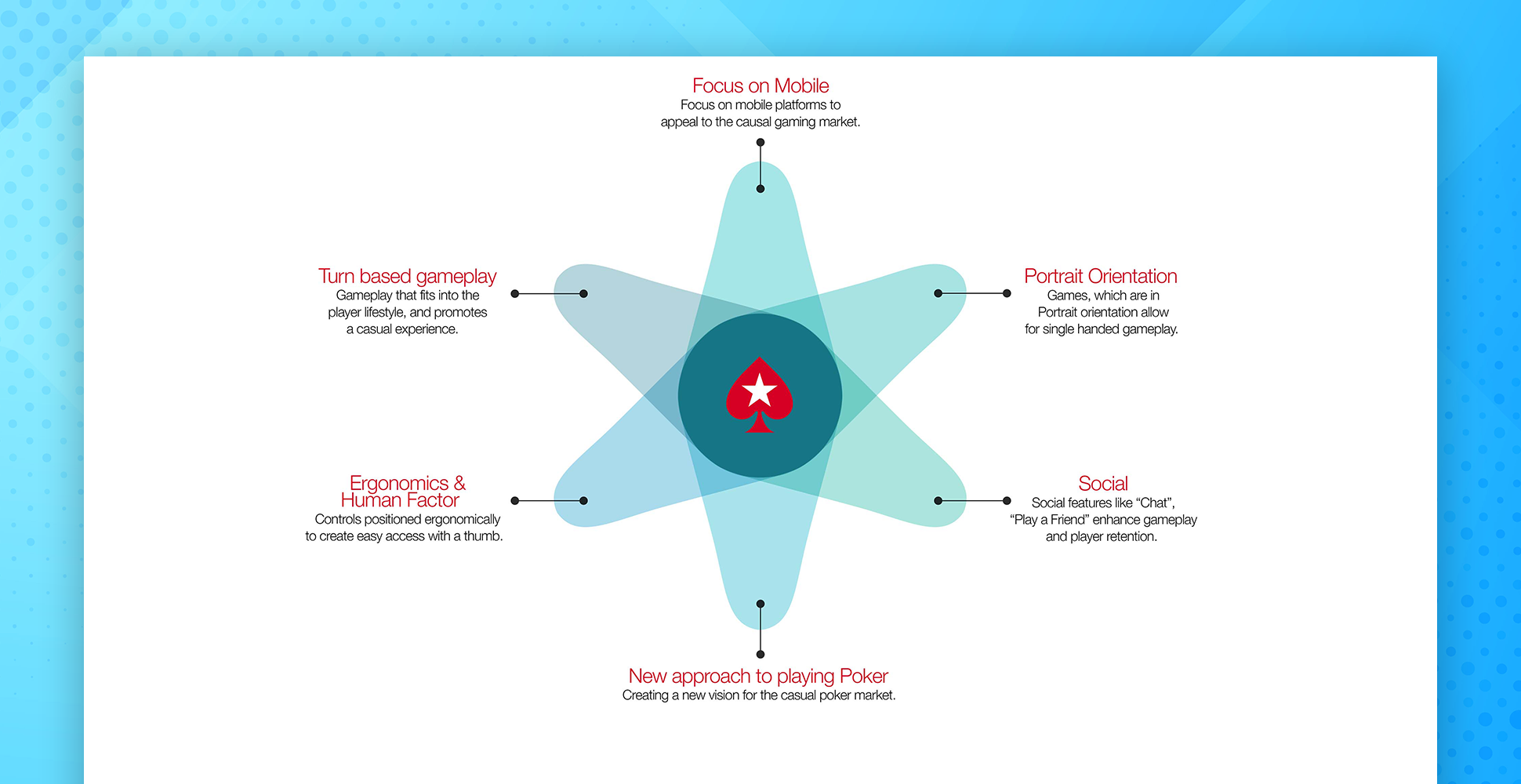 Focus on Mobile
Focus on mobile platforms to appeal to the causal gaming market.

Turn based gameplay
Gameplay that fits into the player lifestyle, and promotes a casual experience.

Portrait Orientation
Games, which are in Portrait orientation allow for single handed gameplay.

Ergonomics & Human Factor
Controls positioned ergonomically to create easy access with a thumb.

Social
Social features like “Chat”, “Play a Friend” enhance gameplay and player retention.

New approach to playing Poker
Creating a new vision for the casual poker market.